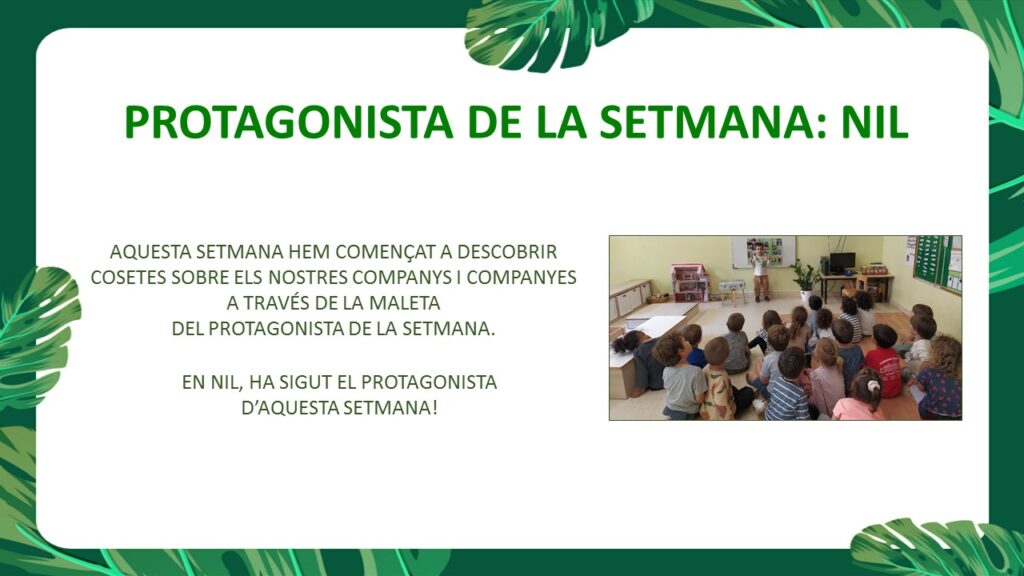 PROTAGONISTA DE LA SETMANA: NIL

AQUESTA SETMANA HEM COMENÇAT A DESCOBRIR COSETES SOBRE ELS NOSTRES COMPANYS I COMPANYES A TRAVÉS DE LA MALETA DEL PROTAGONISTA DE LA SETMANA.

EN NIL, HA SIGUT EL PROTAGONISTA D'AQUESTA SETMANA!